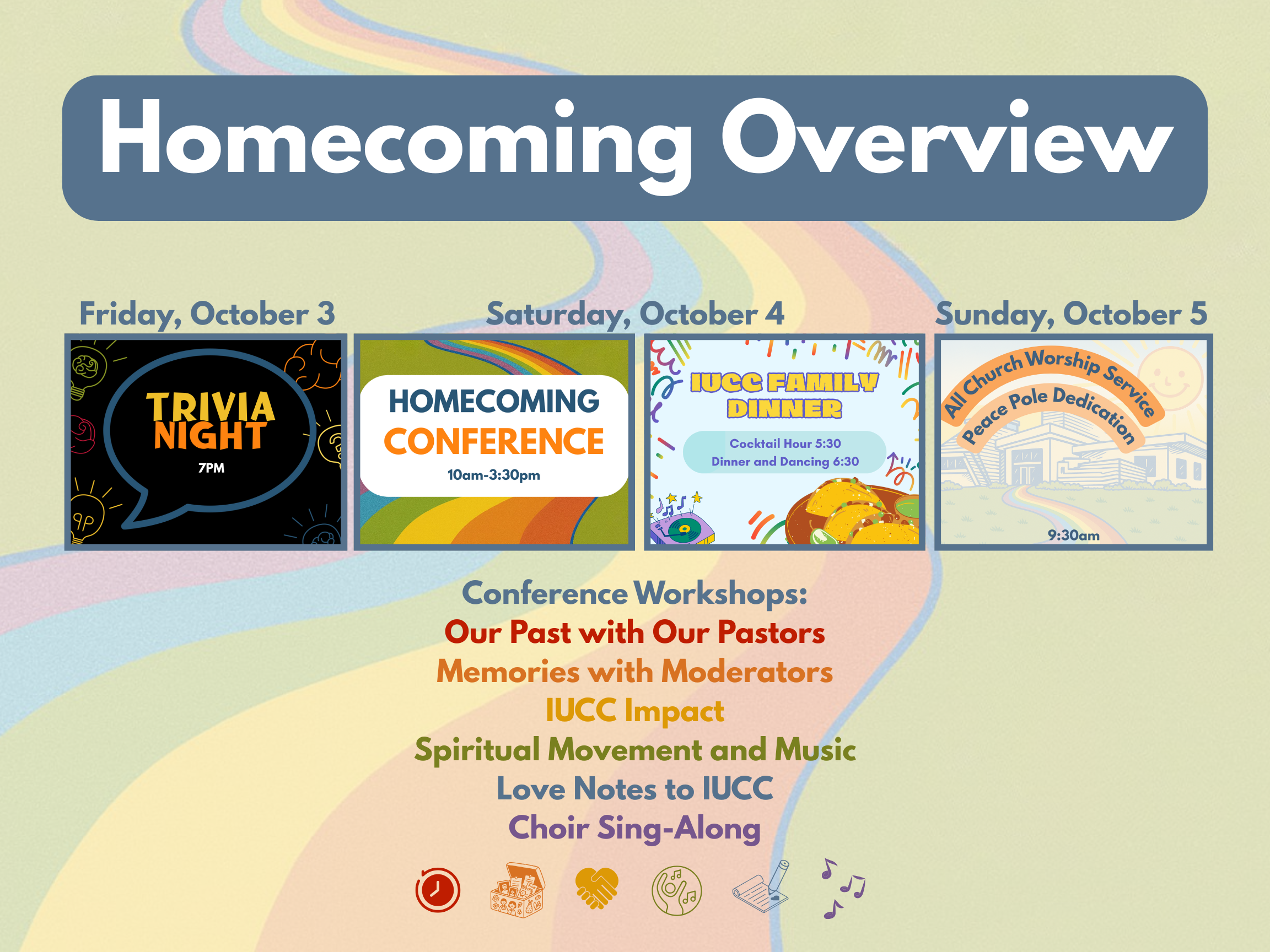 Homecoming Overview

Friday, October 3

TRIVIA NIGHT
7PM

Saturday, October 4

HOMECOMING CONFERENCE
10am-3:30pm

IUCC FAMILY DINNER
Cocktail Hour 5:30
Dinner and Dancing 6:30

Sunday, October 5

All Church Worship Service
Peace Pole Dedication
9:30am

Conference Workshops:
Our Past with Our Pastors
Memories with Moderators
IUCC Impact
Spiritual Movement and Music
Love Notes to IUCC
Choir Sing-Along